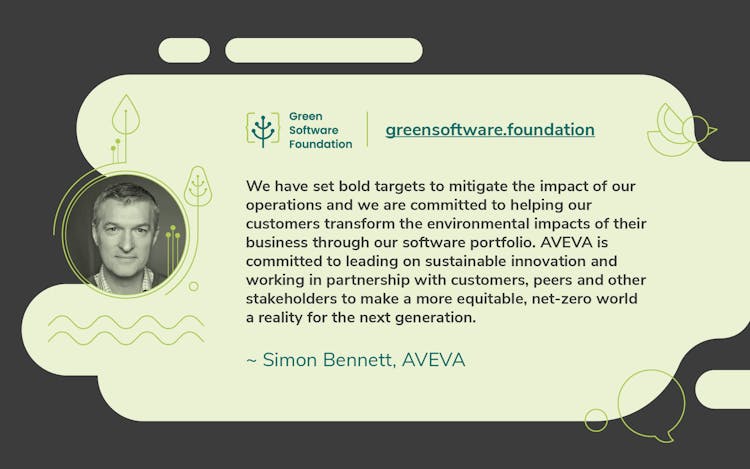 Green Software Foundation

greensoftware.foundation

We have set bold targets to mitigate the impact of our operations and we are committed to helping our customers transform the environmental impacts of their business through our software portfolio. AVEVA is committed to leading on sustainable innovation and working in partnership with customers, peers and other stakeholders to make a more equitable, net-zero world a reality for the next generation.

~ Simon Bennett, AVEVA